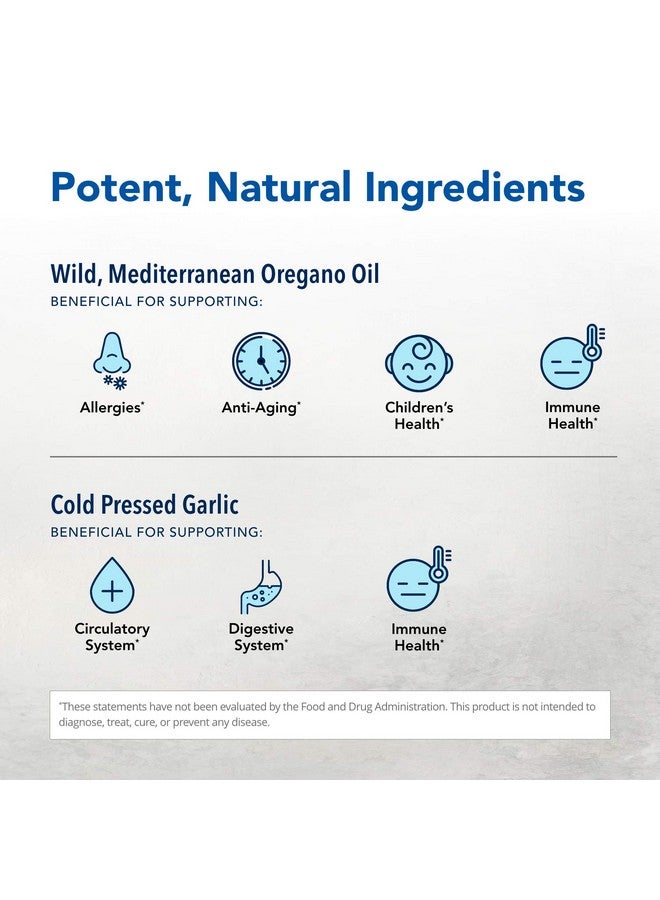 Potent, Natural Ingredients

Wild, Mediterranean Oregano Oil

BENEFICIAL FOR SUPPORTING:

Allergies*

Anti-Aging*

Children's Health*

Immune Health*

Cold Pressed Garlic

BENEFICIAL FOR SUPPORTING:

Circulatory System*

Digestive System*

Immune Health*

*These statements have not been evaluated by the Food and Drug Administration. This product is not intended to diagnose, treat, cure, or prevent any disease.